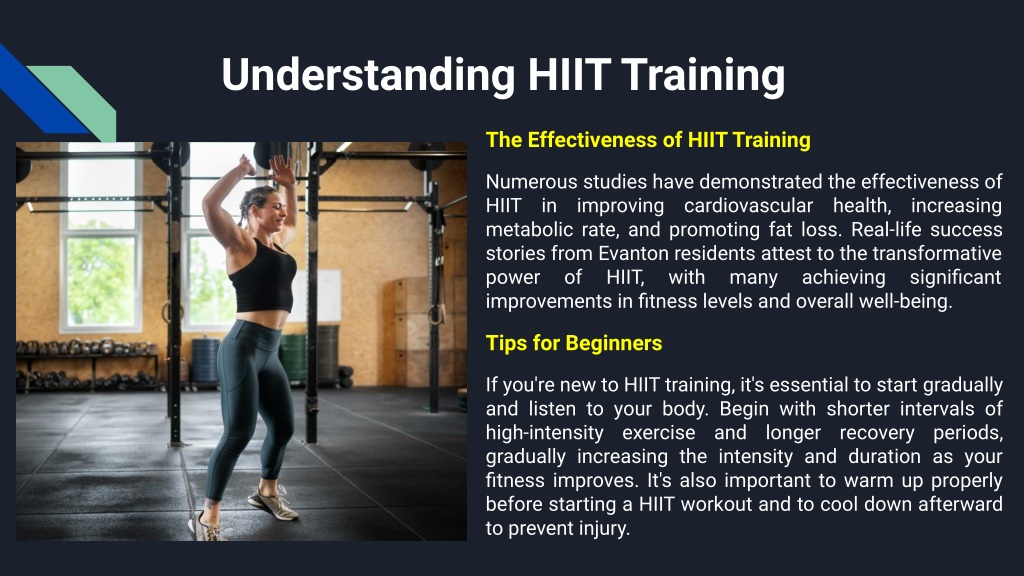 Understanding HIIT Training

The Effectiveness of HIIT Training

Numerous studies have demonstrated the effectiveness of HIIT in improving cardiovascular health, increasing metabolic rate, and promoting fat loss. Real-life success stories from Evanton residents attest to the transformative power of HIIT, with many achieving significant improvements in fitness levels and overall well-being.

Tips for Beginners

If you're new to HIIT training, it's essential to start gradually and listen to your body. Begin with shorter intervals of high-intensity exercise and longer recovery periods, gradually increasing the intensity and duration as your fitness improves. It's also important to warm up properly before starting a HIIT workout and to cool down afterward to prevent injury.